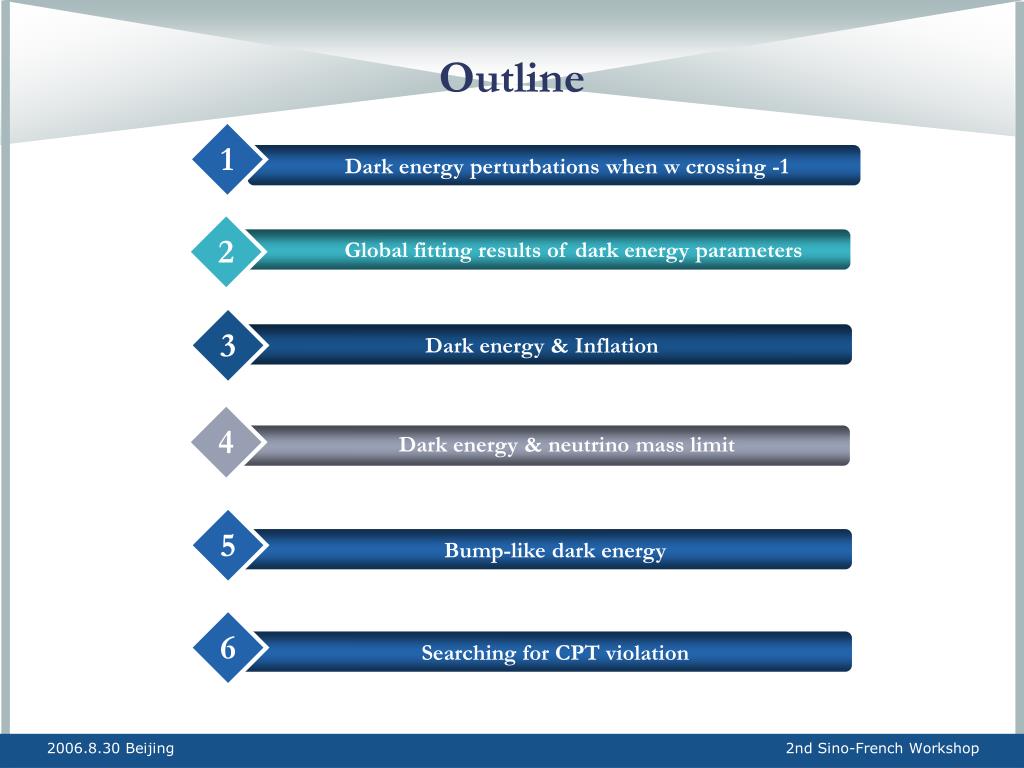 Outline

1 Dark energy perturbations when w crossing -1

2 Global fitting results of dark energy parameters

3 Dark energy & Inflation

4 Dark energy & neutrino mass limit

5 Bump-like dark energy

6 Searching for CPT violation

2006.8.30 Beijing

2nd Sino-French Workshop